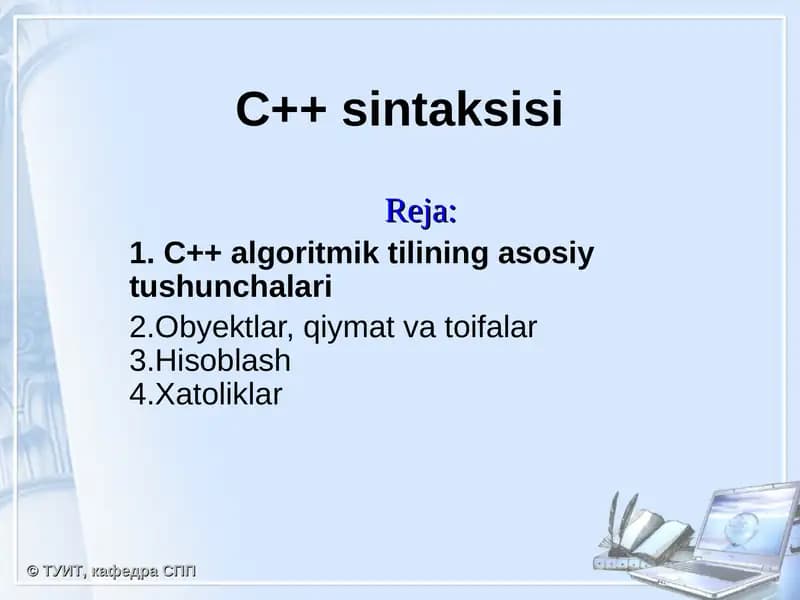 C++ sintaksisi

Reja:

1. C++ algoritmik tilining asosiy tushunchalari

2.Obyektlar, qiymat va toifalar
3.Hisoblash
4.Xatoliklar

© ТУИТ, кафедра СПП